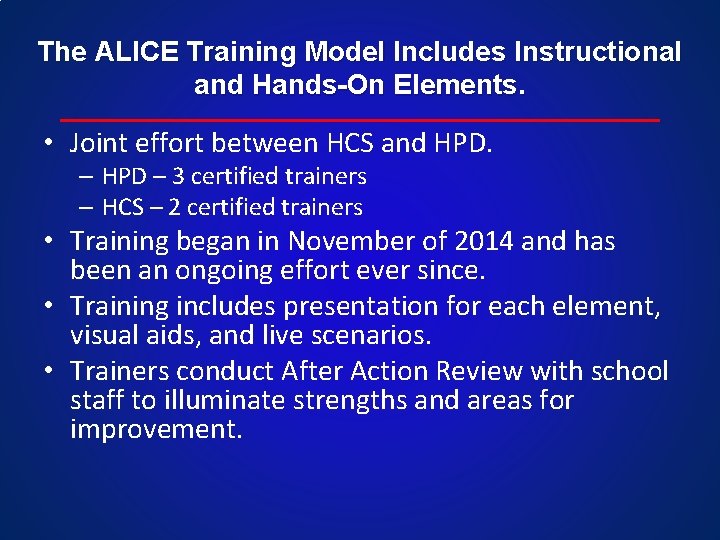 The ALICE Training Model Includes Instructional and Hands-On Elements.

• Joint effort between HCS and HPD.
– HPD – 3 certified trainers
– HCS – 2 certified trainers
• Training began in November of 2014 and has been an ongoing effort ever since.
• Training includes presentation for each element, visual aids, and live scenarios.
• Trainers conduct After Action Review with school staff to illuminate strengths and areas for improvement.